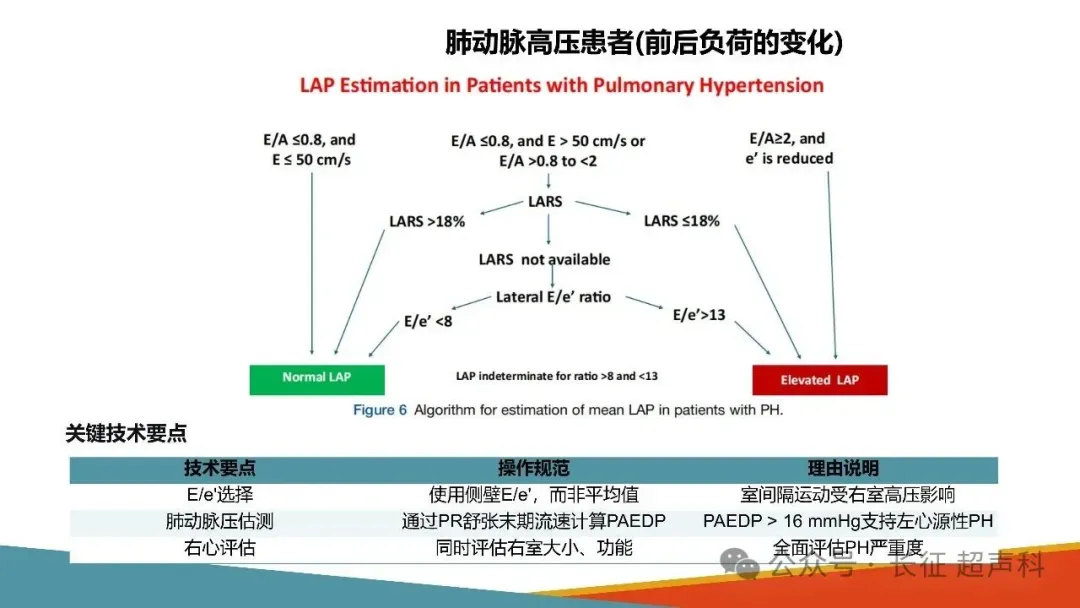 肺动脉高压患者(前后负荷的变化)

LAP Estimation in Patients with Pulmonary Hypertension

E/A ≤0.8, and E ≤ 50 cm/s

E/A ≤0.8, and E > 50 cm/s or E/A >0.8 to <2

E/A≥2, and e' is reduced

LARS

LARS >18%

LARS ≤18%

LARS not available

Lateral E/e' ratio

E/e' <8

E/e'>13

Normal LAP

LAP indeterminate for ratio >8 and <13

Elevated LAP

Figure 6 Algorithm for estimation of mean LAP in patients with PH.

关键技术要点

| 技术要点 | 操作规范 | 理由说明 |
|---|---|---|
| E/e'选择 | 使用侧壁E/e'，而非平均值 | 室间隔运动受右室高压影响 |
| 肺动脉压估测 | 通过PR舒张末期流速计算PAEDP | PAEDP > 16 mmHg支持左心源性PH |
| 右心评估 | 同时评估右室大小、功能 | 全面评估PH严重度 |

公众号 · 长征 超声科